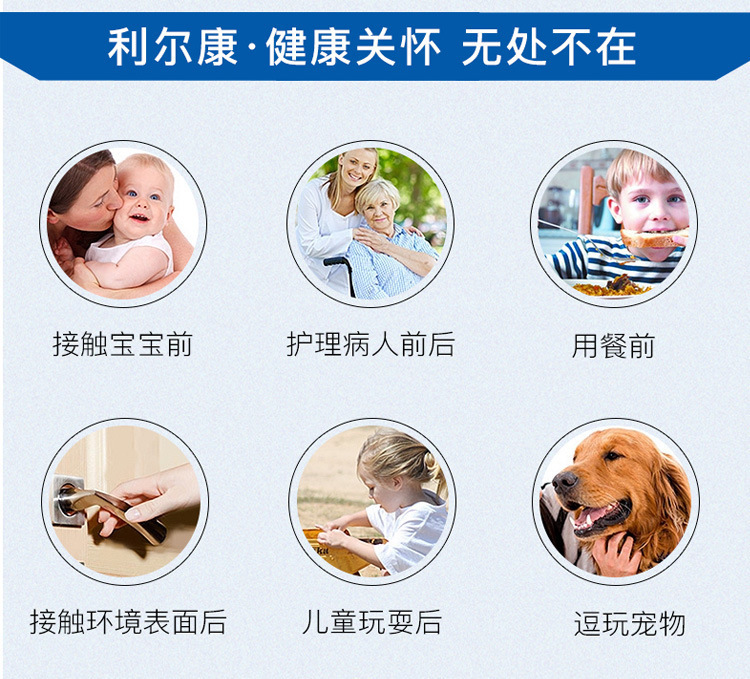 利尔康·健康关怀 无处不在

接触宝宝前

护理病人前后

用餐前

接触环境表面后

儿童玩耍后

逗玩宠物